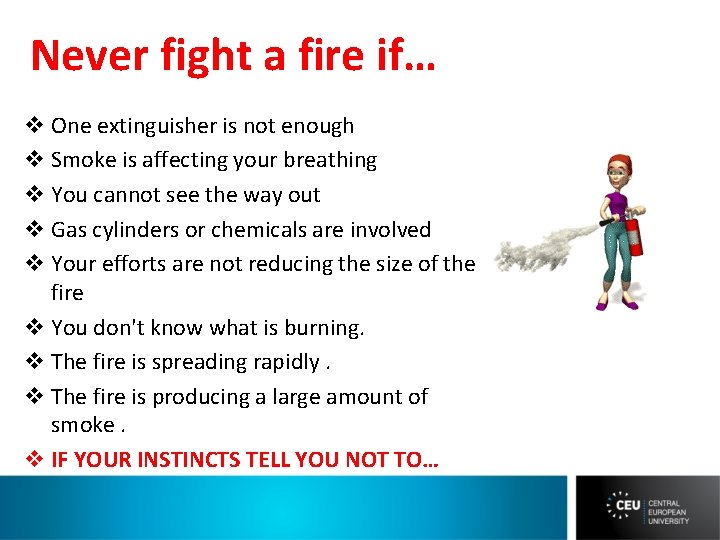 Never fight a fire if…

❖ One extinguisher is not enough
❖ Smoke is affecting your breathing
❖ You cannot see the way out
❖ Gas cylinders or chemicals are involved
❖ Your efforts are not reducing the size of the fire
❖ You don't know what is burning.
❖ The fire is spreading rapidly .
❖ The fire is producing a large amount of smoke .
❖ IF YOUR INSTINCTS TELL YOU NOT TO…

CEU CENTRAL EUROPEAN UNIVERSITY